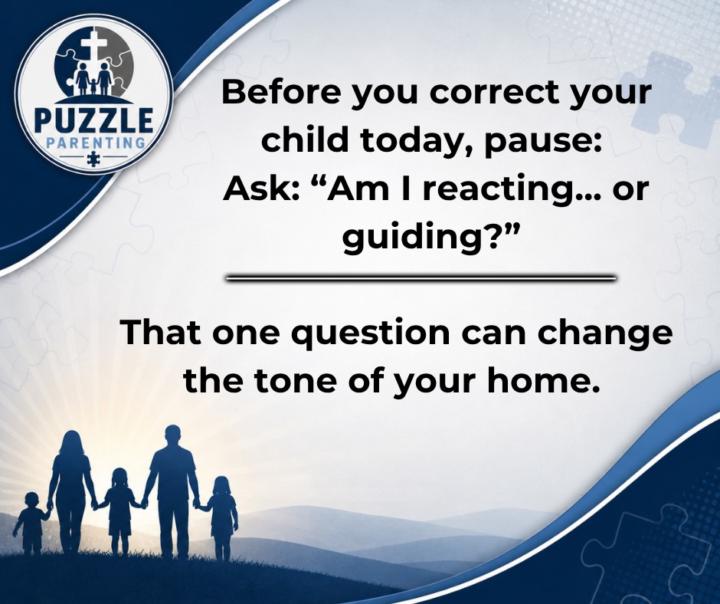 PUZZLE
PARENTING

Before you correct your child today, pause:
Ask: “Am I reacting... or guiding?”

That one question can change the tone of your home.